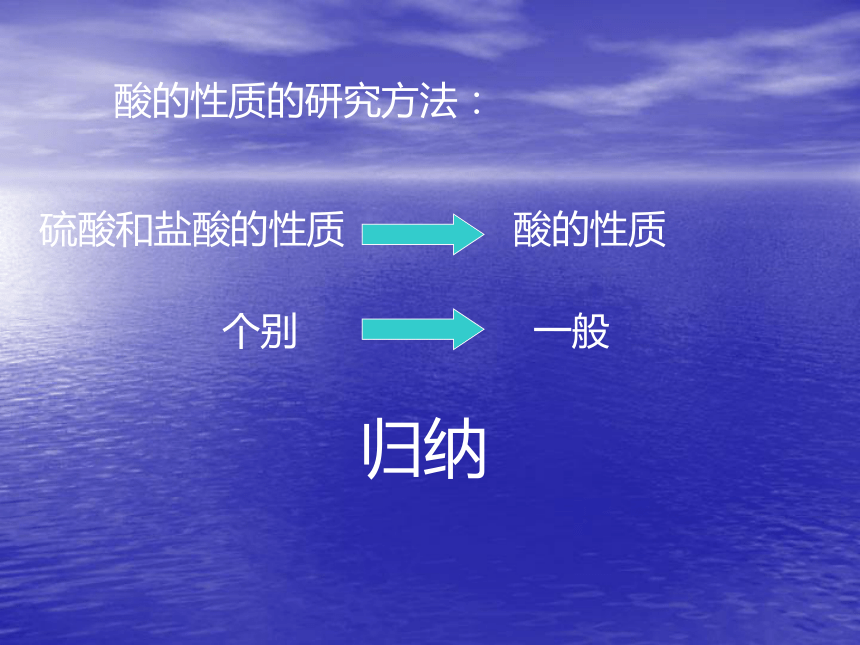 酸的性质的研究方法：

硫酸和盐酸的性质 酸的性质

个别 一般

归纳